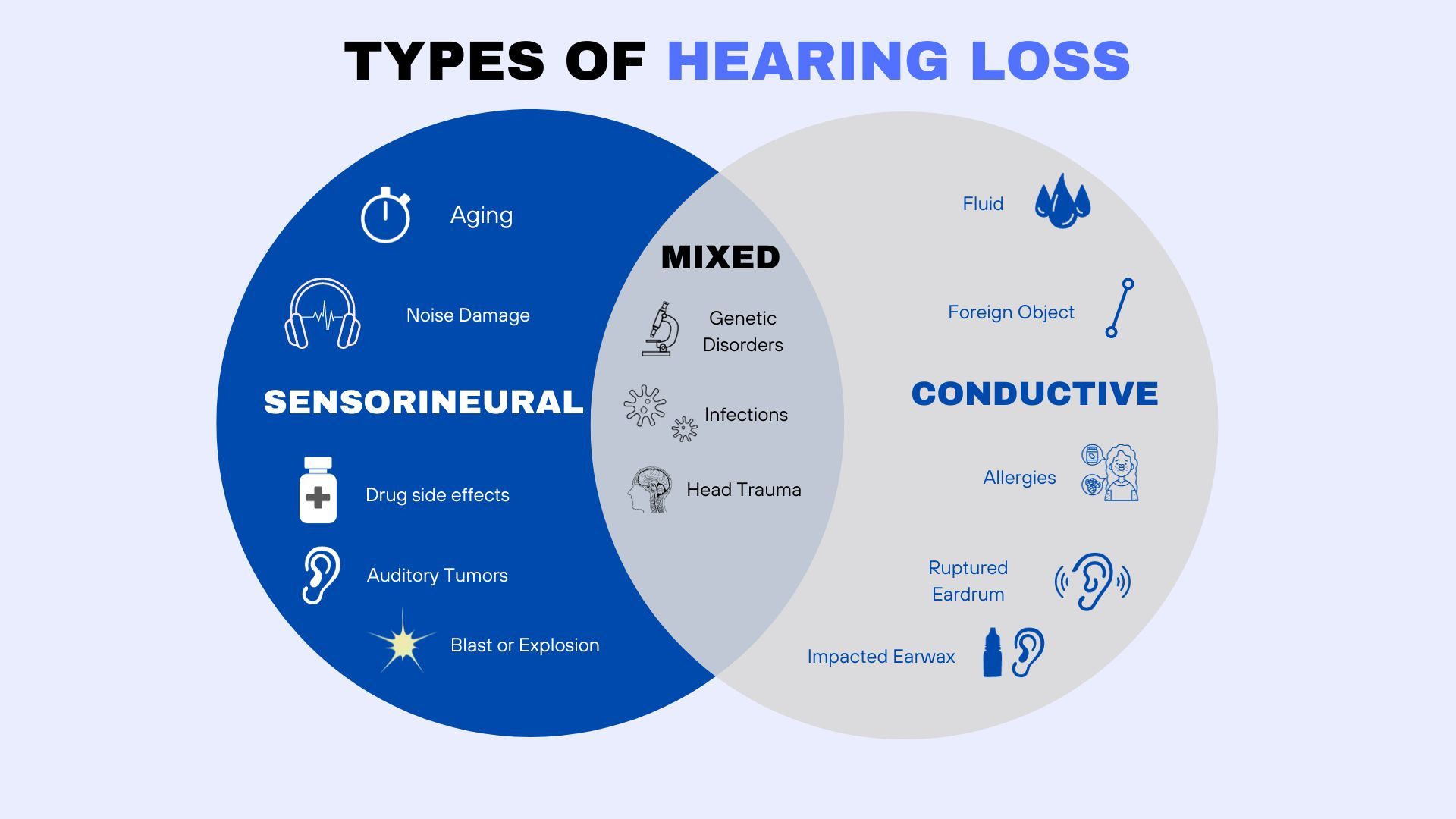 TYPES OF HEARING LOSS

Aging

Noise Damage

SENSORINEURAL

Drug side effects

Auditory Tumors

Blast or Explosion

MIXED

Genetic Disorders

Infections

Head Trauma

Fluid

Foreign Object

CONDUCTIVE

Allergies

Ruptured Eardrum

Impacted Earwax